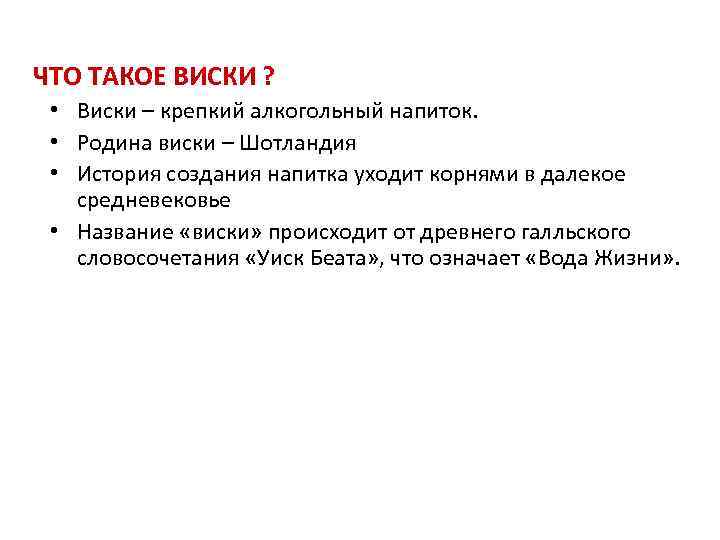 ЧТО ТАКОЕ ВИСКИ ?

• Виски – крепкий алкогольный напиток.
• Родина виски – Шотландия
• История создания напитка уходит корнями в далекое средневековье
• Название «виски» происходит от древнего галльского словосочетания «Уиск Беата», что означает «Вода Жизни».